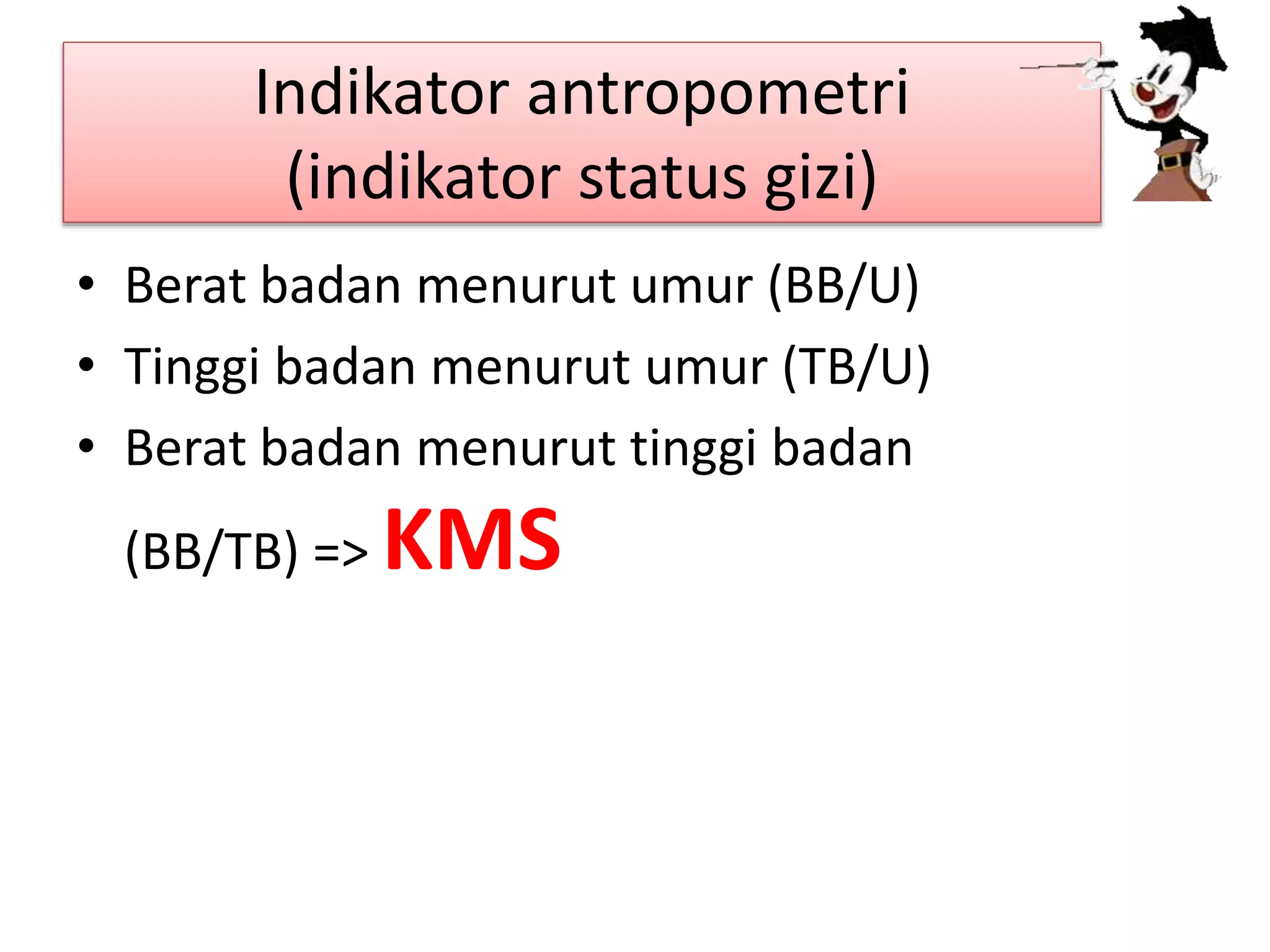 Indikator antropometri (indikator status gizi)

• Berat badan menurut umur (BB/U)
• Tinggi badan menurut umur (TB/U)
• Berat badan menurut tinggi badan (BB/TB) => KMS